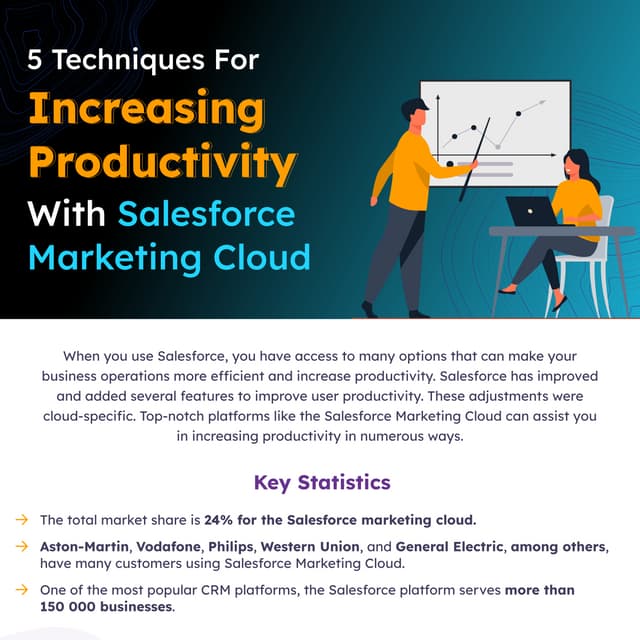 5 Techniques For
Increasing Productivity
With Salesforce Marketing Cloud

When you use Salesforce, you have access to many options that can make your business operations more efficient and increase productivity. Salesforce has improved and added several features to improve user productivity. These adjustments were cloud-specific. Top-notch platforms like the Salesforce Marketing Cloud can assist you in increasing productivity in numerous ways.

Key Statistics

→ The total market share is 24% for the Salesforce marketing cloud.

→ Aston-Martin, Vodafone, Philips, Western Union, and General Electric, among others, have many customers using Salesforce Marketing Cloud.

→ One of the most popular CRM platforms, the Salesforce platform serves more than 150 000 businesses.